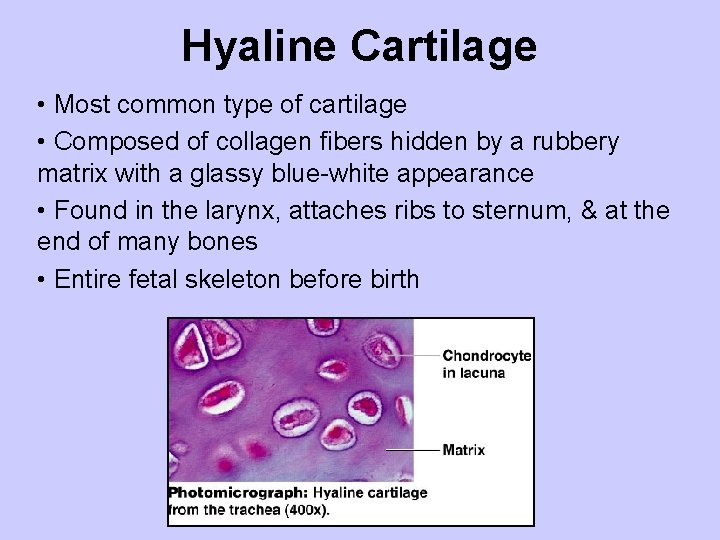 Hyaline Cartilage

• Most common type of cartilage

• Composed of collagen fibers hidden by a rubbery matrix with a glassy blue-white appearance

• Found in the larynx, attaches ribs to sternum, & at the end of many bones

• Entire fetal skeleton before birth

Chondrocyte in lacuna

Matrix

Photomicrograph: Hyaline cartilage from the trachea (400x).